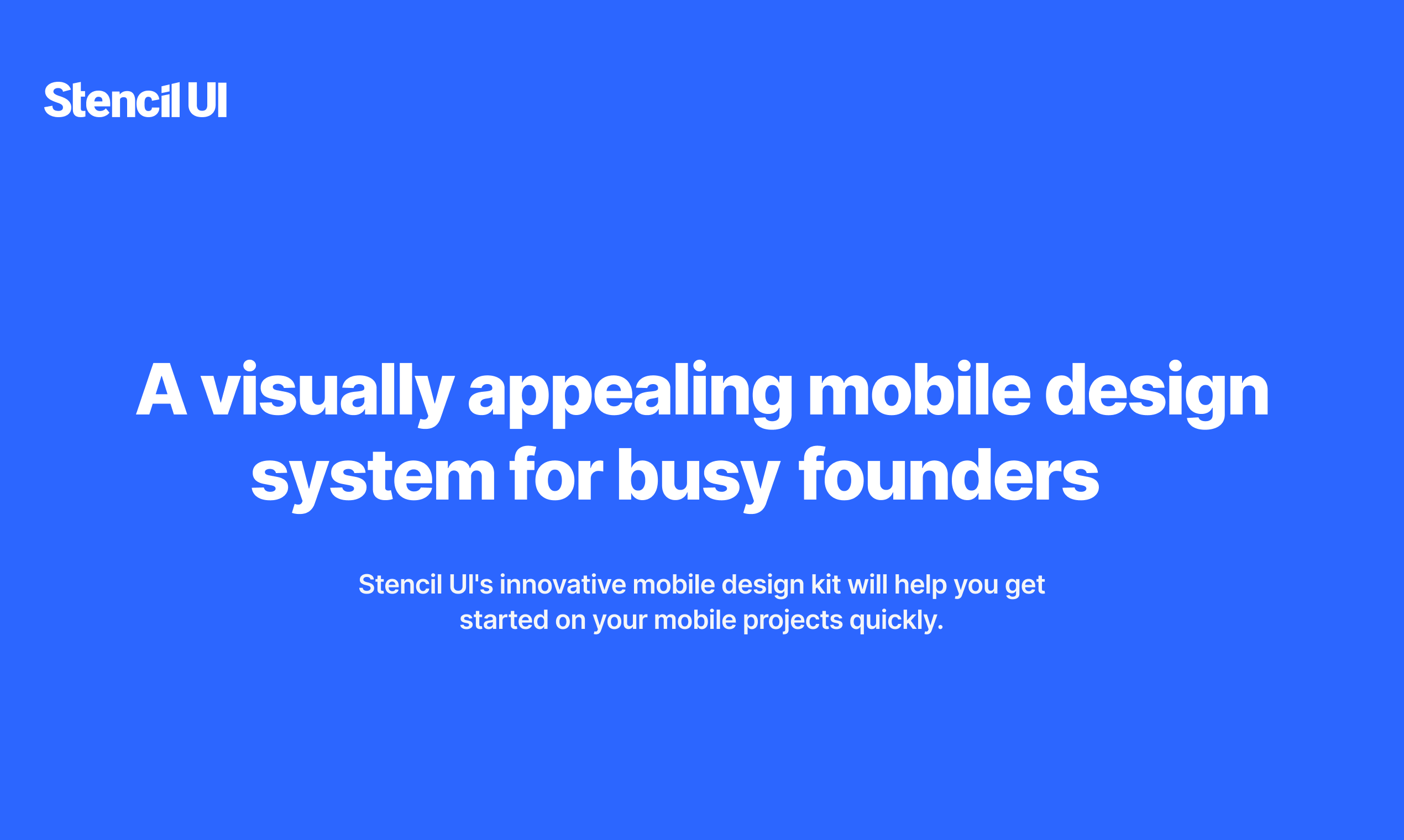 Stencil UI

A visually appealing mobile design system for busy founders

Stencil UI's innovative mobile design kit will help you get started on your mobile projects quickly.